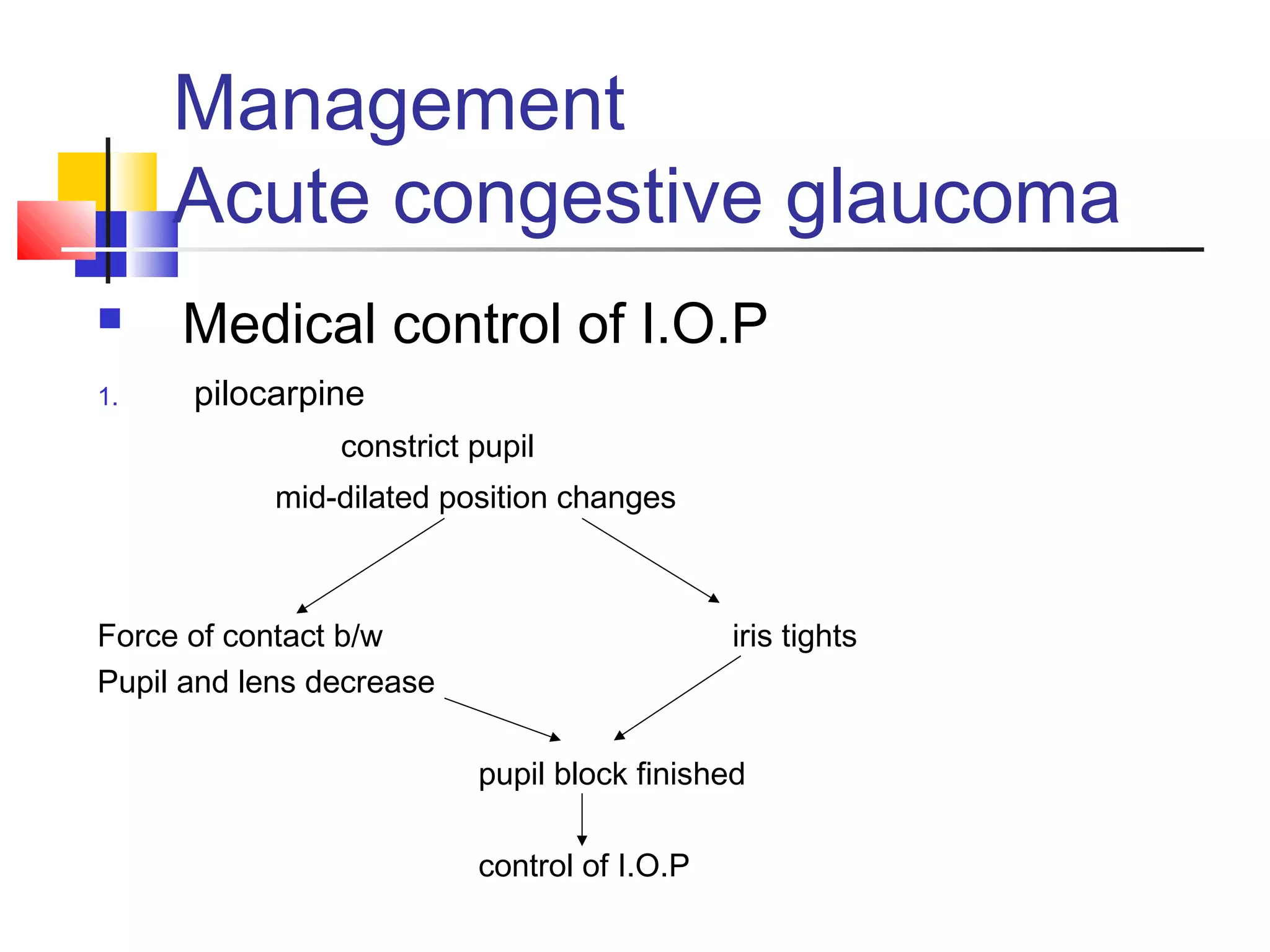 Management
Acute congestive glaucoma

Medical control of I.O.P

1. pilocarpine

constrict pupil

mid-dilated position changes

Force of contact b/w
Pupil and lens decrease

iris tights

pupil block finished

control of I.O.P